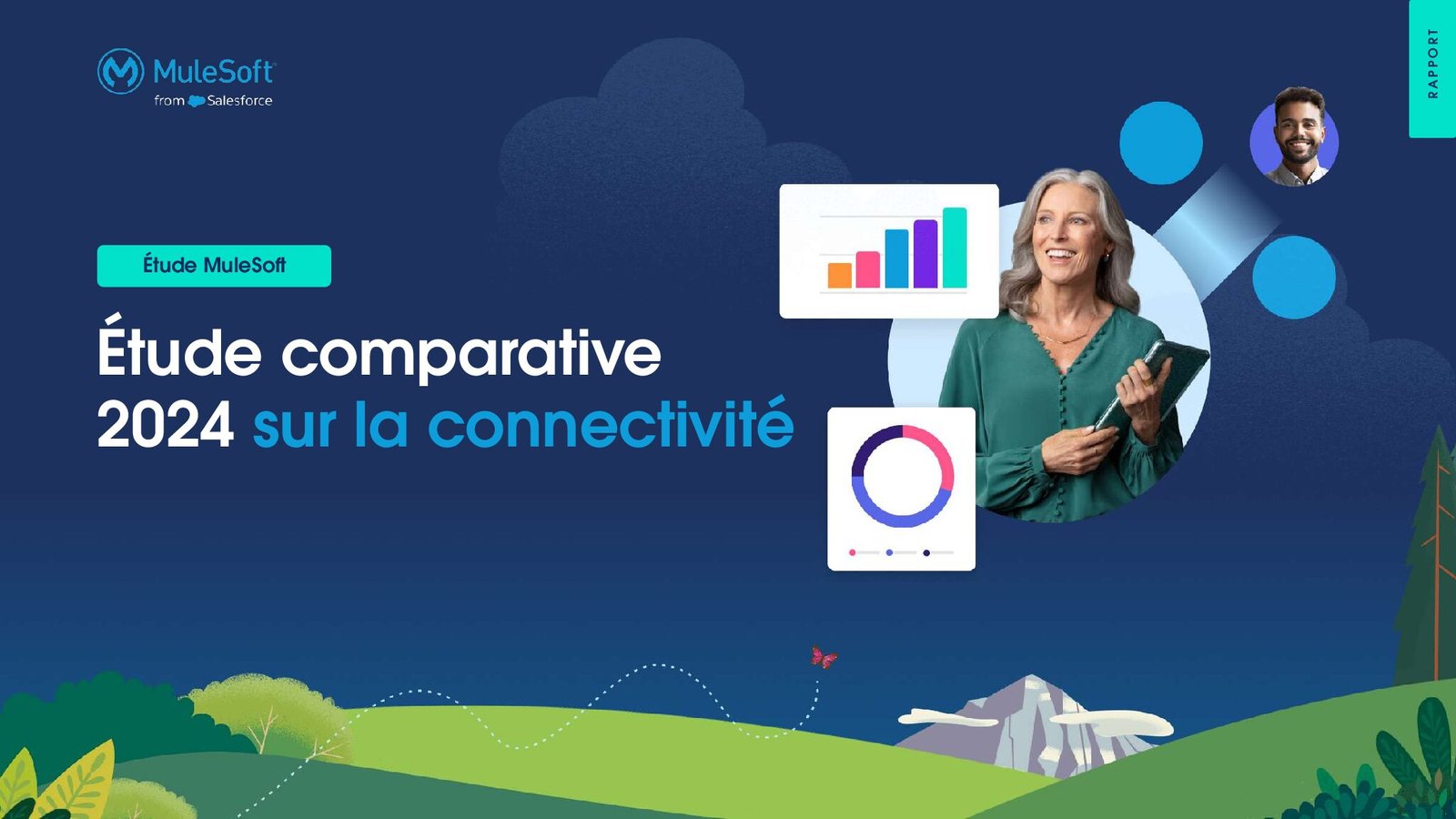 MuleSoft
from Salesforce

RAPPORT

Étude MuleSoft

Étude comparative 2024 sur la connectivité